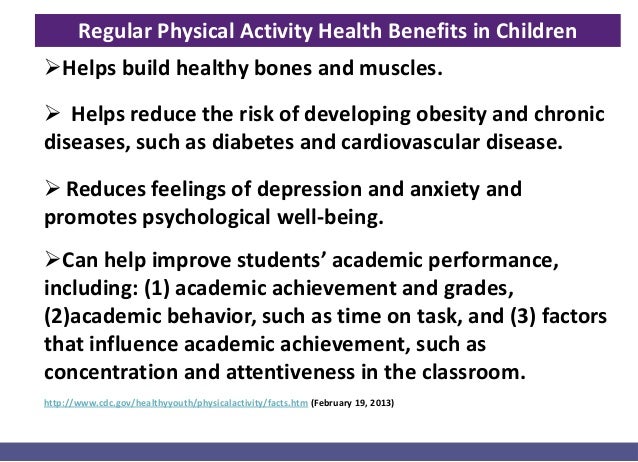 Regular Physical Activity Health Benefits in Children

➢Helps build healthy bones and muscles.

➢ Helps reduce the risk of developing obesity and chronic diseases, such as diabetes and cardiovascular disease.

➢ Reduces feelings of depression and anxiety and promotes psychological well-being.

➢Can help improve students' academic performance, including: (1) academic achievement and grades, (2)academic behavior, such as time on task, and (3) factors that influence academic achievement, such as concentration and attentiveness in the classroom.

http://www.cdc.gov/healthyyouth/physicalactivity/facts.htm (February 19, 2013)